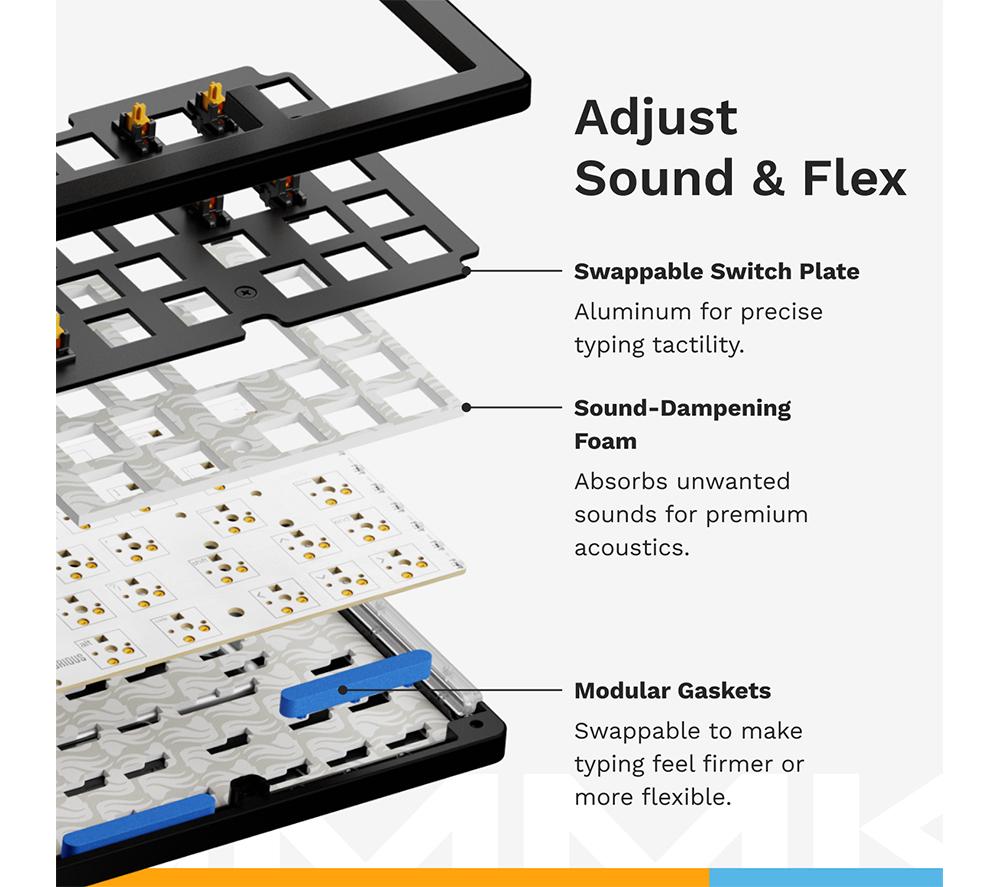 Adjust Sound & Flex

Swappable Switch Plate

Aluminum for precise typing tactility.

Sound-Dampening Foam

Absorbs unwanted sounds for premium acoustics.

Modular Gaskets

Swappable to make typing feel firmer or more flexible.

MMK